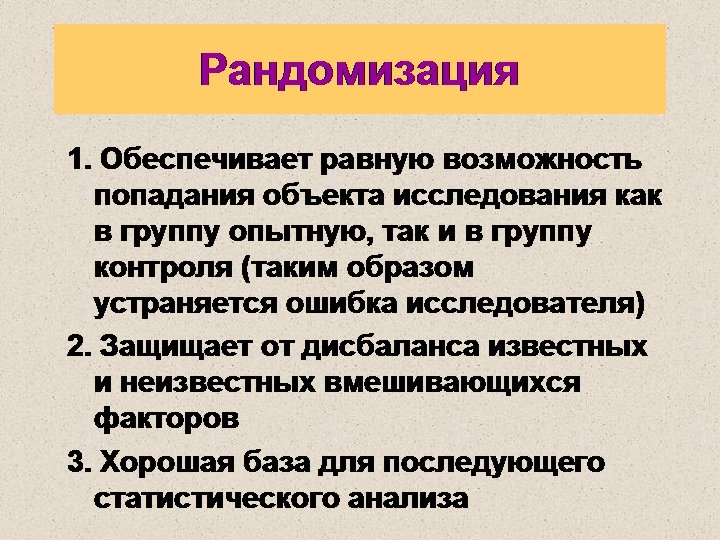 Рандомизация

1. Обеспечивает равную возможность попадания объекта исследования как в группу опытную, так и в группу контроля (таким образом устраняется ошибка исследователя)

2. Защищает от дисбаланса известных и неизвестных вмешивающихся факторов

3. Хорошая база для последующего статистического анализа